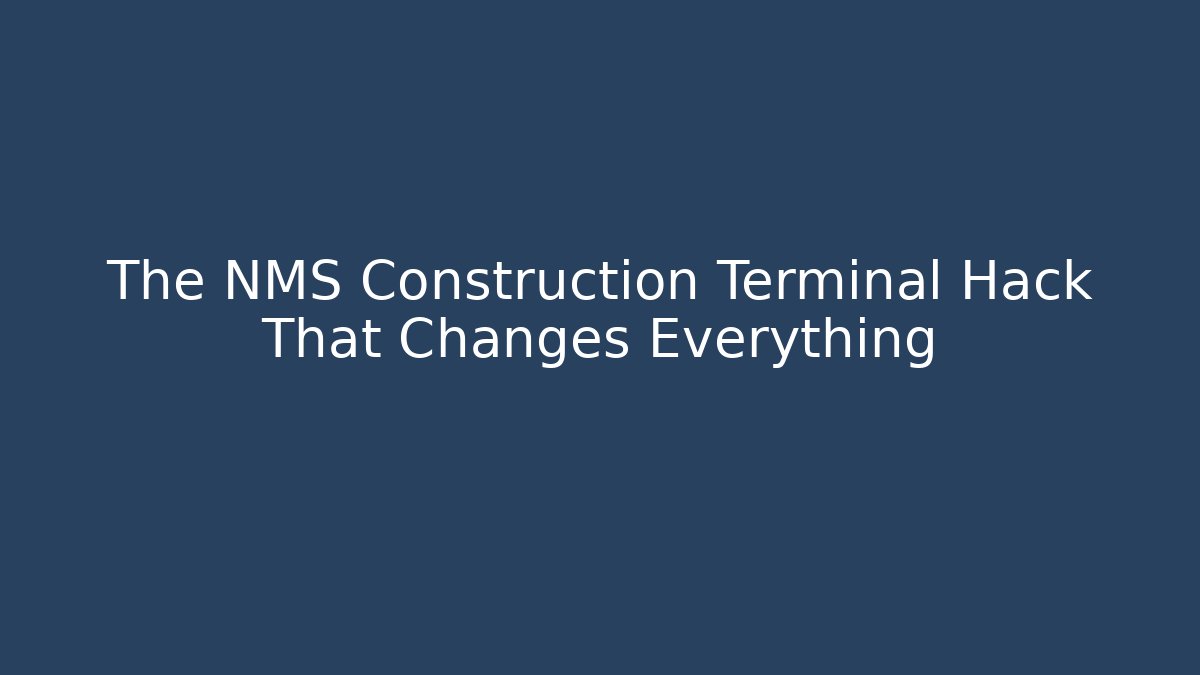 The NMS Construction Terminal Hack That Changes Everything